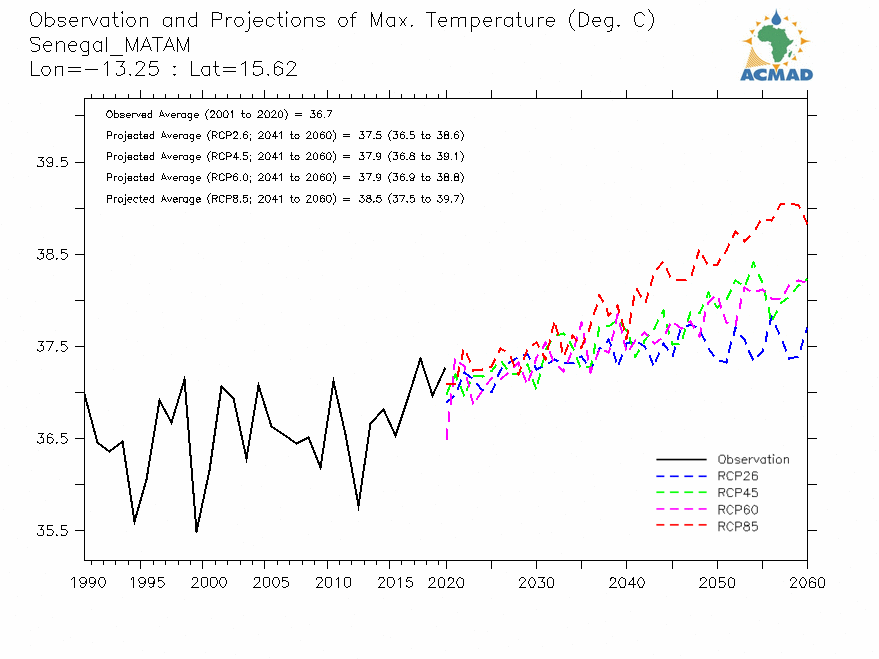 Observation and Projections of Max. Temperature (Deg. C)
Senegal_MATAM
Lon=−13.25 : Lat=15.62

ACMAD

Observed Average (2001 to 2020) = 36.7
Projected Average (RCP2.6; 2041 to 2060) = 37.5 (36.5 to 38.6)
Projected Average (RCP4.5; 2041 to 2060) = 37.9 (36.8 to 39.1)
Projected Average (RCP6.0; 2041 to 2060) = 37.9 (36.9 to 38.8)
Projected Average (RCP8.5; 2041 to 2060) = 38.5 (37.5 to 39.7)

39.5
38.5
37.5
36.5
35.5

Observation
RCP26
RCP45
RCP60
RCP85

1990 1995 2000 2005 2010 2015 2020 2030 2040 2050 2060